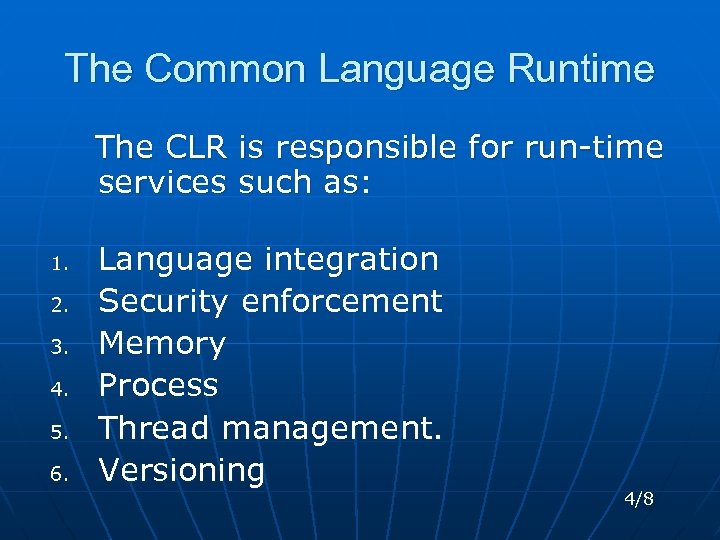 The Common Language Runtime

The CLR is responsible for run-time services such as:

1. Language integration
2. Security enforcement
3. Memory
4. Process
5. Thread management.
6. Versioning

4/8